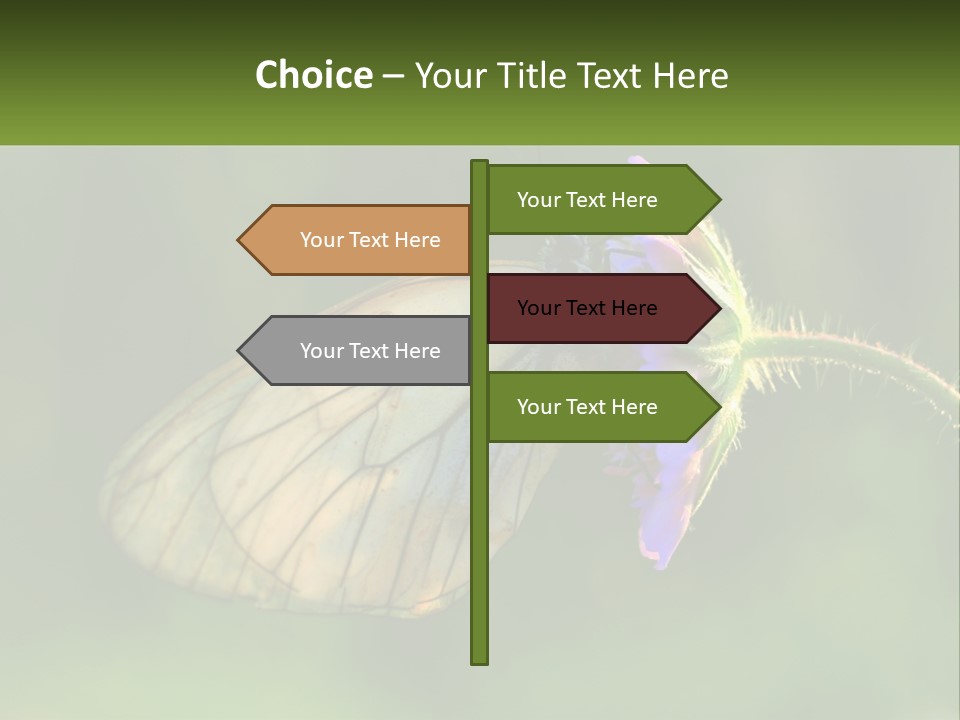 Choice – Your Title Text Here

Your Text Here

Your Text Here

Your Text Here

Your Text Here

Your Text Here